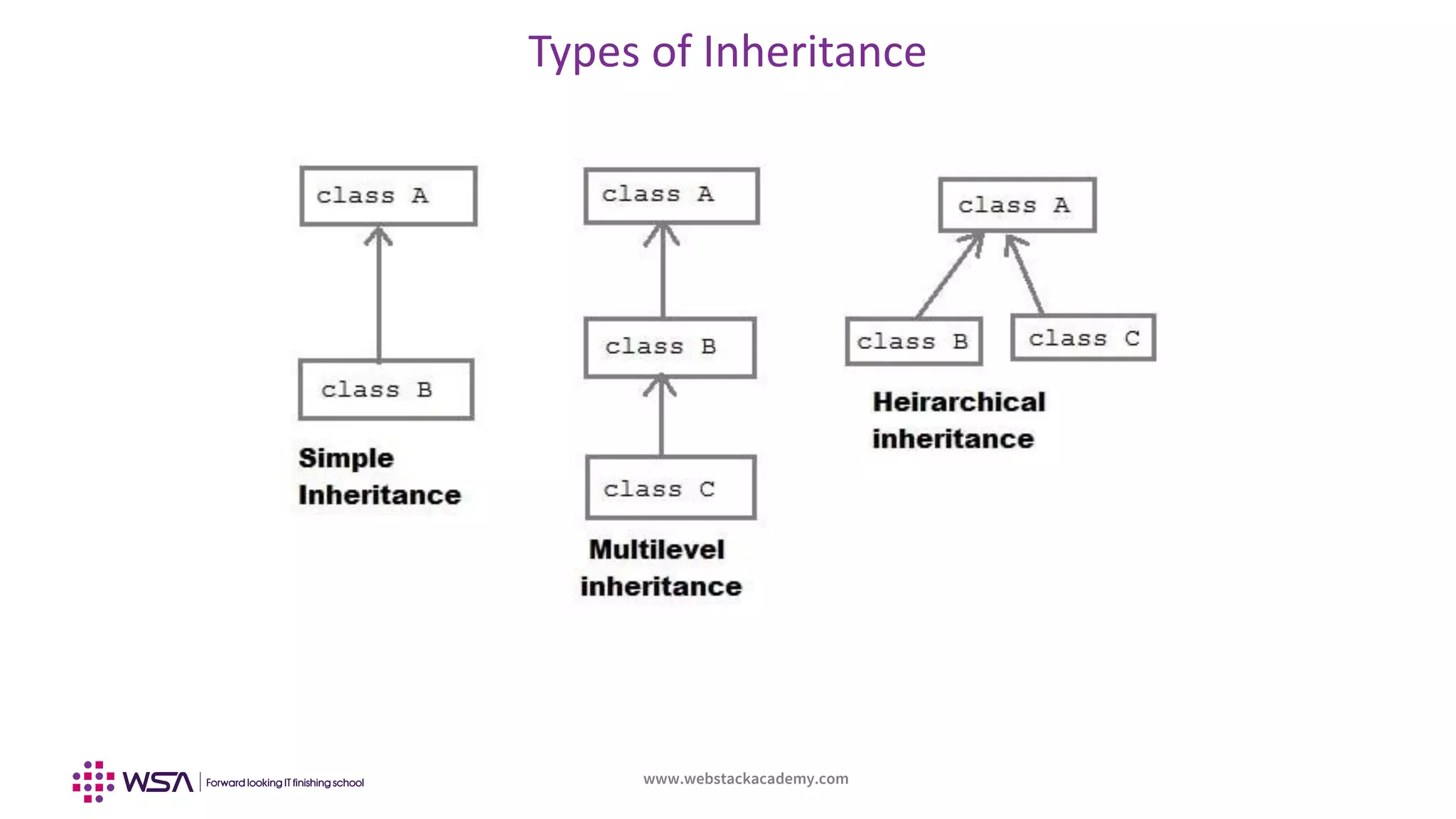 Types of Inheritance

class A

class B

Simple Inheritance

class A

class B

class C

Multilevel inheritance

class A

class B

class C

Heirarchical inheritance

WSA | Forward looking IT finishing school

www.webstackacademy.com